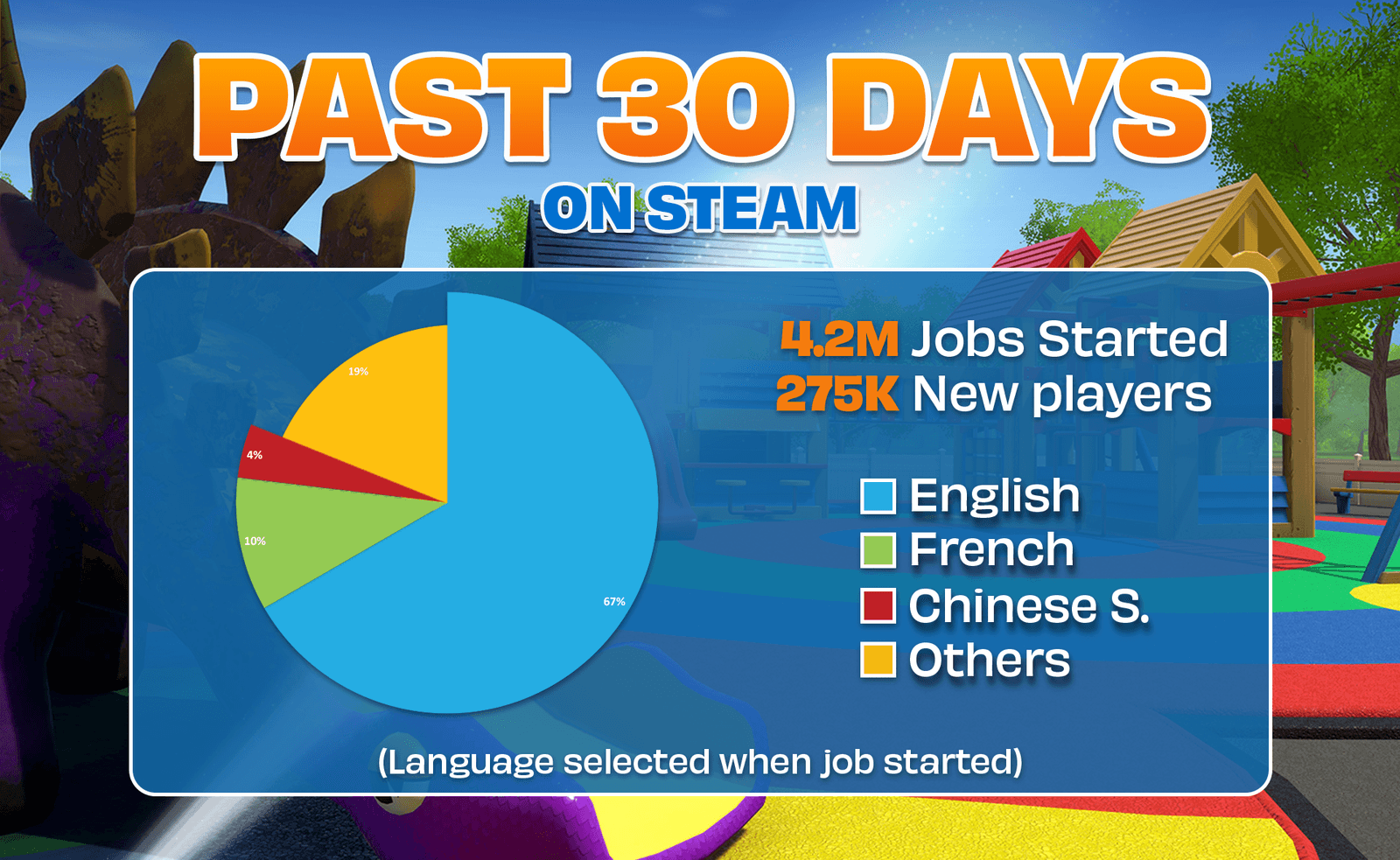 PAST 30 DAYS
ON STEAM

19%
4%
10%
67%

4.2M Jobs Started
275K New players

English
French
Chinese S.
Others

(Language selected when job started)